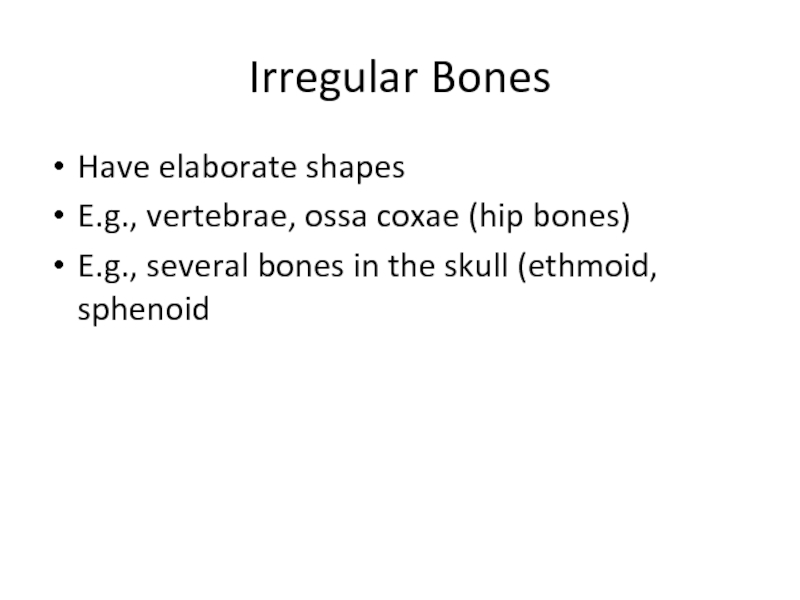 Irregular Bones

• Have elaborate shapes
• E.g., vertebrae, ossa coxae (hip bones)
• E.g., several bones in the skull (ethmoid, sphenoid